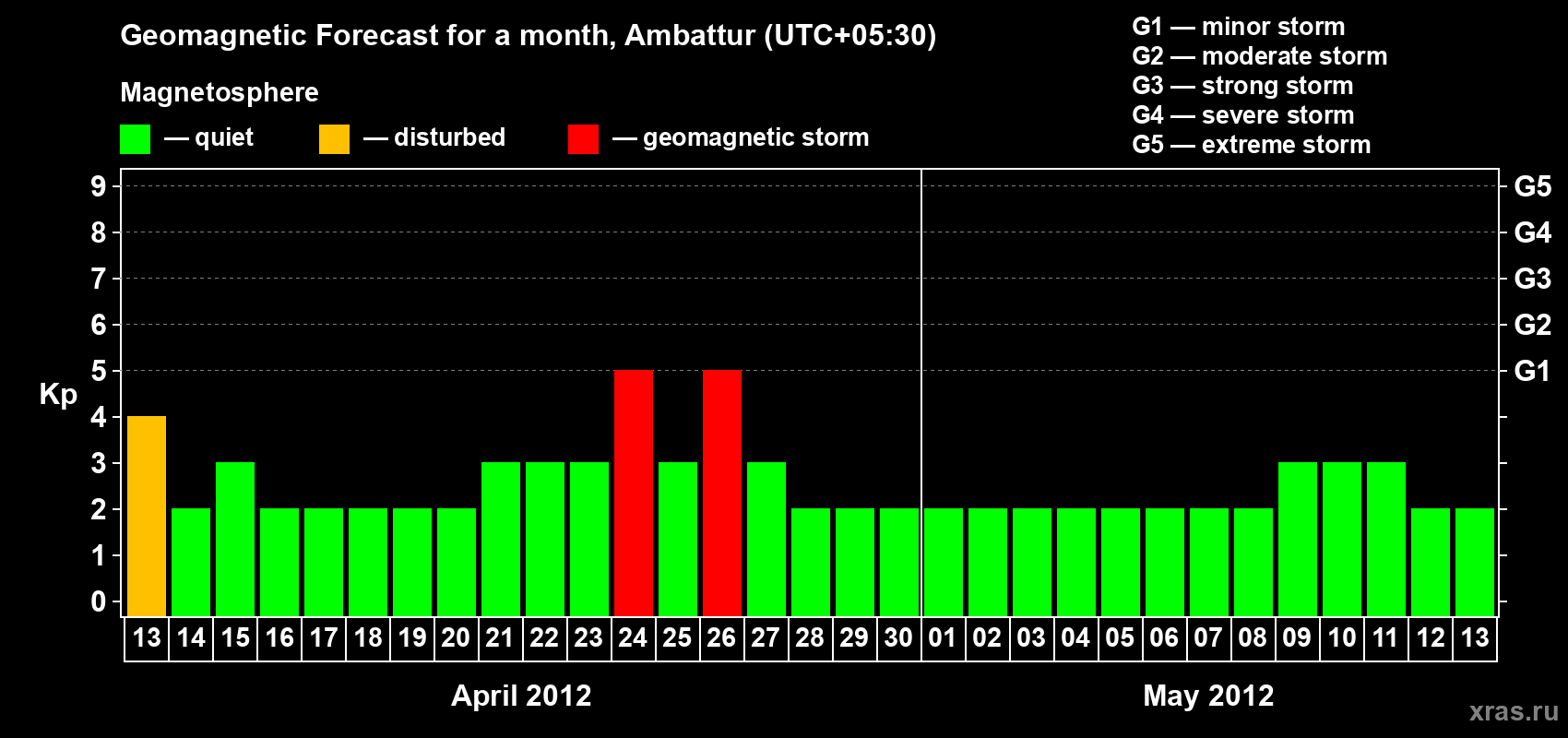 Geomagnetic Forecast for a month, Ambattur (UTC+05:30)

Magnetosphere

— quiet — disturbed — geomagnetic storm

G1 — minor storm
G2 — moderate storm
G3 — strong storm
G4 — severe storm
G5 — extreme storm

Kp

9
8
7
6
5
4
3
2
1
0

G5
G4
G3
G2
G1

13 14 15 16 17 18 19 20 21 22 23 24 25 26 27 28 29 30 01 02 03 04 05 06 07 08 09 10 11 12 13

April 2012

May 2012

xras.ru